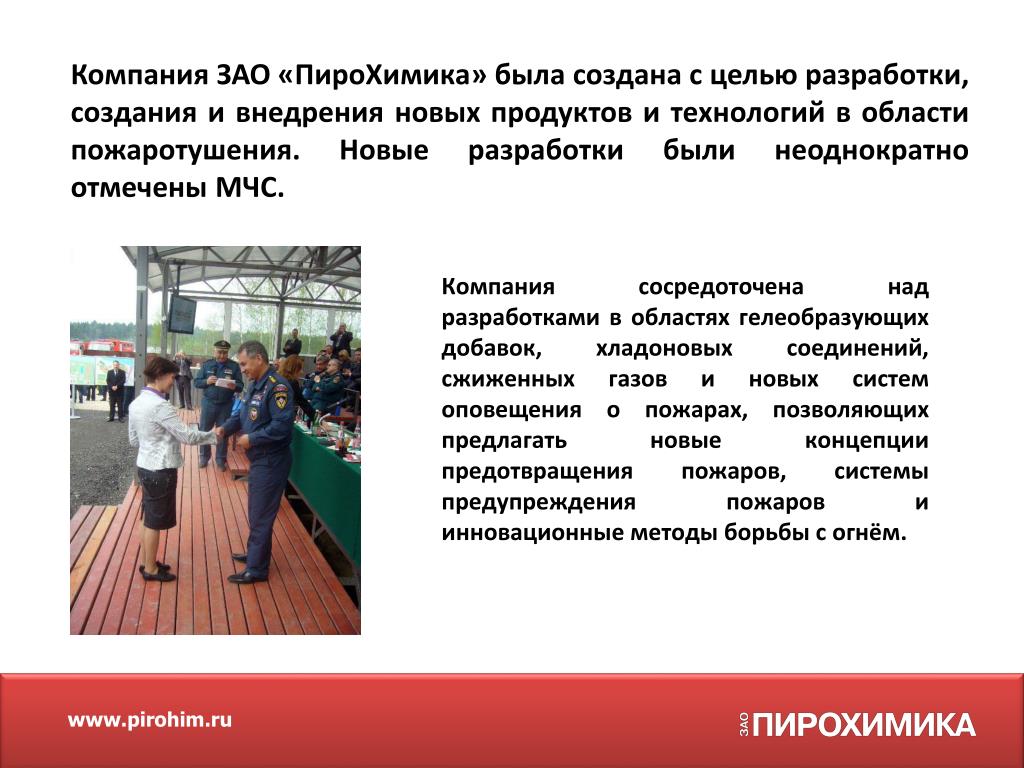 Компания ЗАО «ПироХимика» была создана с целью разработки, создания и внедрения новых продуктов и технологий в области пожаротушения. Новые разработки были неоднократно отмечены МЧС.

Компания сосредоточена над разработками в областях гелеобразующих добавок, хладоновых соединений, сжиженных газов и новых систем оповещения о пожарах, позволяющих предлагать новые концепции предотвращения пожаров, системы предупреждения пожаров и инновационные методы борьбы с огнём.

www.pirohim.ru

ЗАО ПИРОХИМИКА